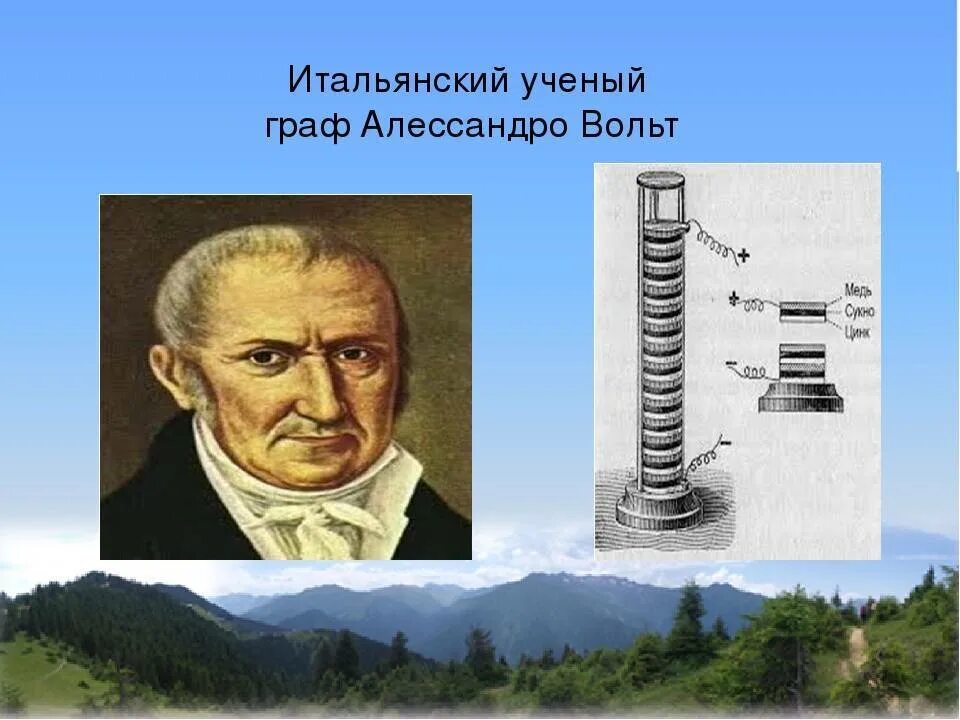 Итальянский ученый граф Алессандро Вольт

+

+

Медь

Сукно

Цинк

−

−